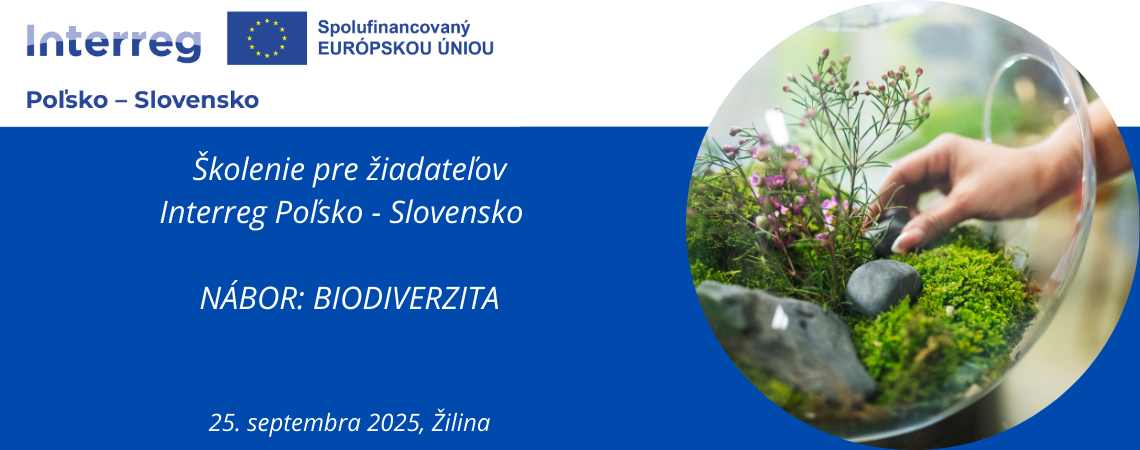 Interreg

Spolufinancovaný EURÓPSKOU ÚNIOU

Poľsko – Slovensko

Školenie pre žiadateľov Interreg Poľsko - Slovensko

NÁBOR: BIODIVERZITA

25. septembra 2025, Žilina